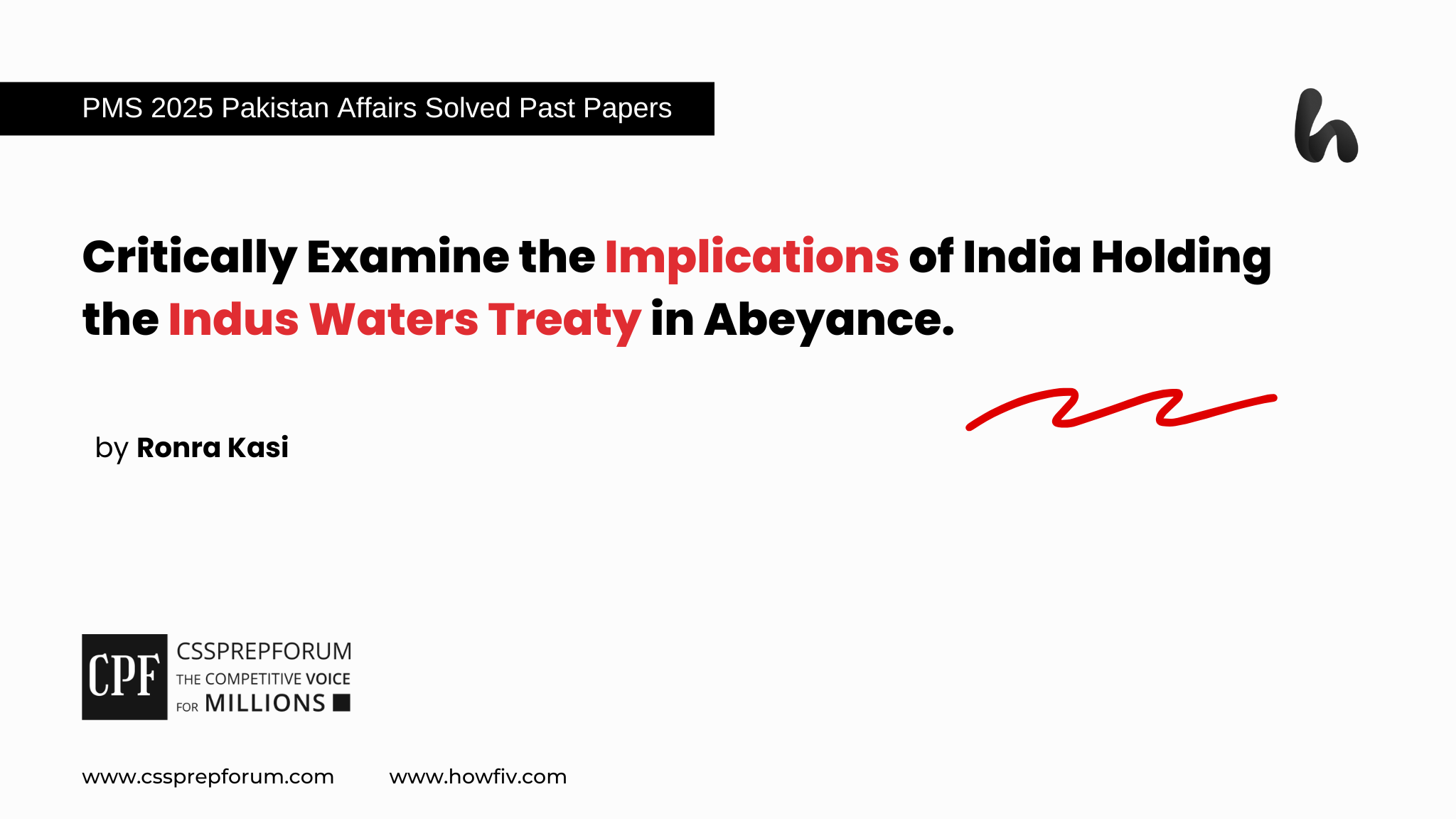 PMS 2025 Pakistan Affairs Solved Past Papers

Critically Examine the Implications of India Holding the Indus Waters Treaty in Abeyance.

by Ronra Kasi

CPF
CSSPREPFORUM
THE COMPETITIVE VOICE
FOR MILLIONS

www.cssprepforum.com www.howfiv.com